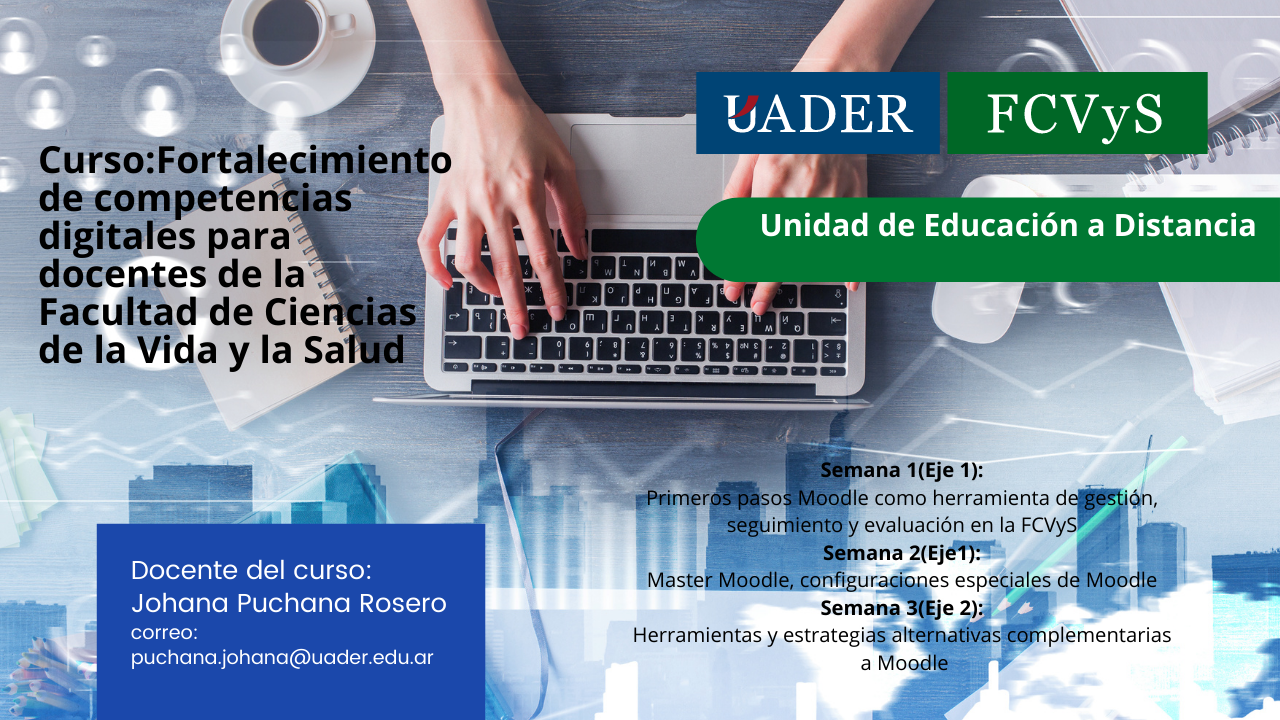 UADER FCVyS

Unidad de Educación a Distancia

Curso:Fortalecimiento de competencias digitales para docentes de la Facultad de Ciencias de la Vida y la Salud

Semana 1(Eje 1):
Primeros pasos Moodle como herramienta de gestión, seguimiento y evaluación en la FCVyS
Semana 2(Eje1):
Master Moodle, configuraciones especiales de Moodle
Semana 3(Eje 2):
Herramientas y estrategias alternativas complementarias a Moodle

Docente del curso:
Johana Puchana Rosero
correo:
puchana.johana@uader.edu.ar